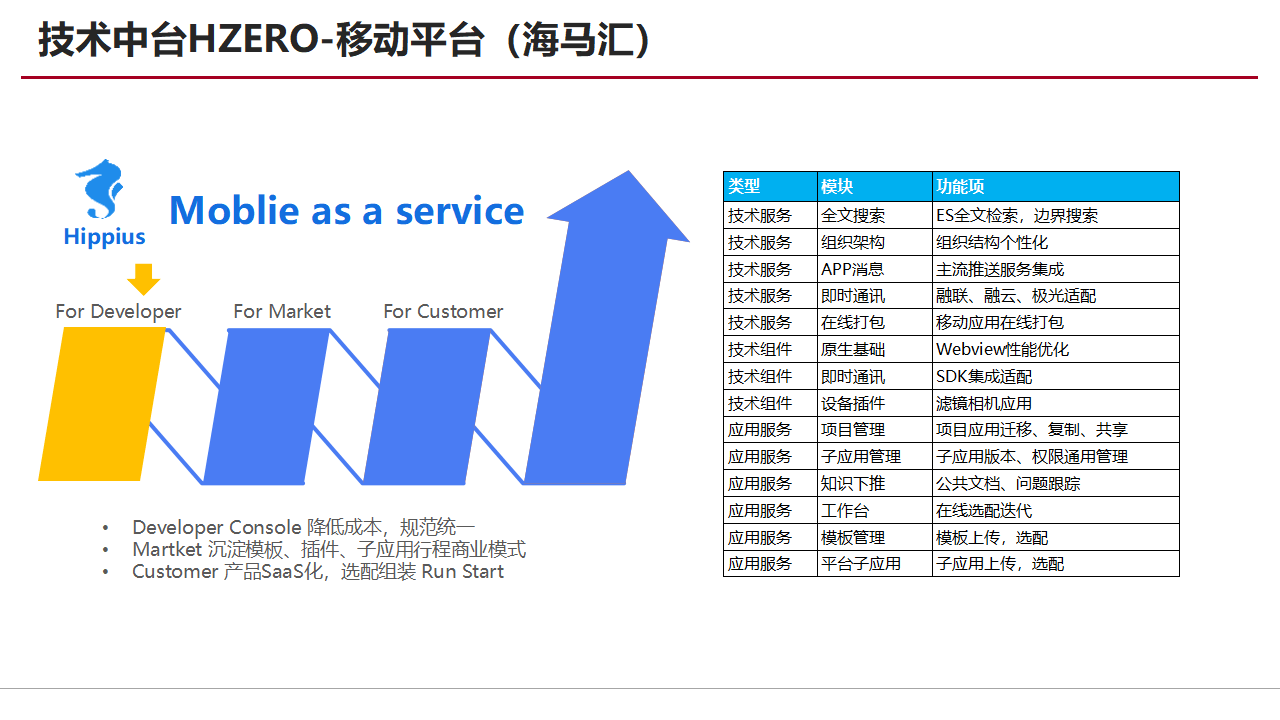 技术中台HZERO-移动平台（海马汇）

Hippius

Moblie as a service

For Developer

For Market

For Customer

• Developer Console 降低成本，规范统一
• Martket 沉淀模板、插件、子应用行程商业模式
• Customer 产品SaaS化，选配组装 Run Start

| 类型 | 模块 | 功能项 |
|---|---|---|
| 技术服务 | 全文搜索 | ES全文检索，边界搜索 |
| 技术服务 | 组织架构 | 组织结构个性化 |
| 技术服务 | APP消息 | 主流推送服务集成 |
| 技术服务 | 即时通讯 | 融联、融云、极光适配 |
| 技术服务 | 在线打包 | 移动应用在线打包 |
| 技术组件 | 原生基础 | Webview性能优化 |
| 技术组件 | 即时通讯 | SDK集成适配 |
| 技术组件 | 设备插件 | 滤镜相机应用 |
| 应用服务 | 项目管理 | 项目应用迁移、复制、共享 |
| 应用服务 | 子应用管理 | 子应用版本、权限通用管理 |
| 应用服务 | 知识下推 | 公共文档、问题跟踪 |
| 应用服务 | 工作台 | 在线选配迭代 |
| 应用服务 | 模板管理 | 模板上传，选配 |
| 应用服务 | 平台子应用 | 子应用上传，选配 |